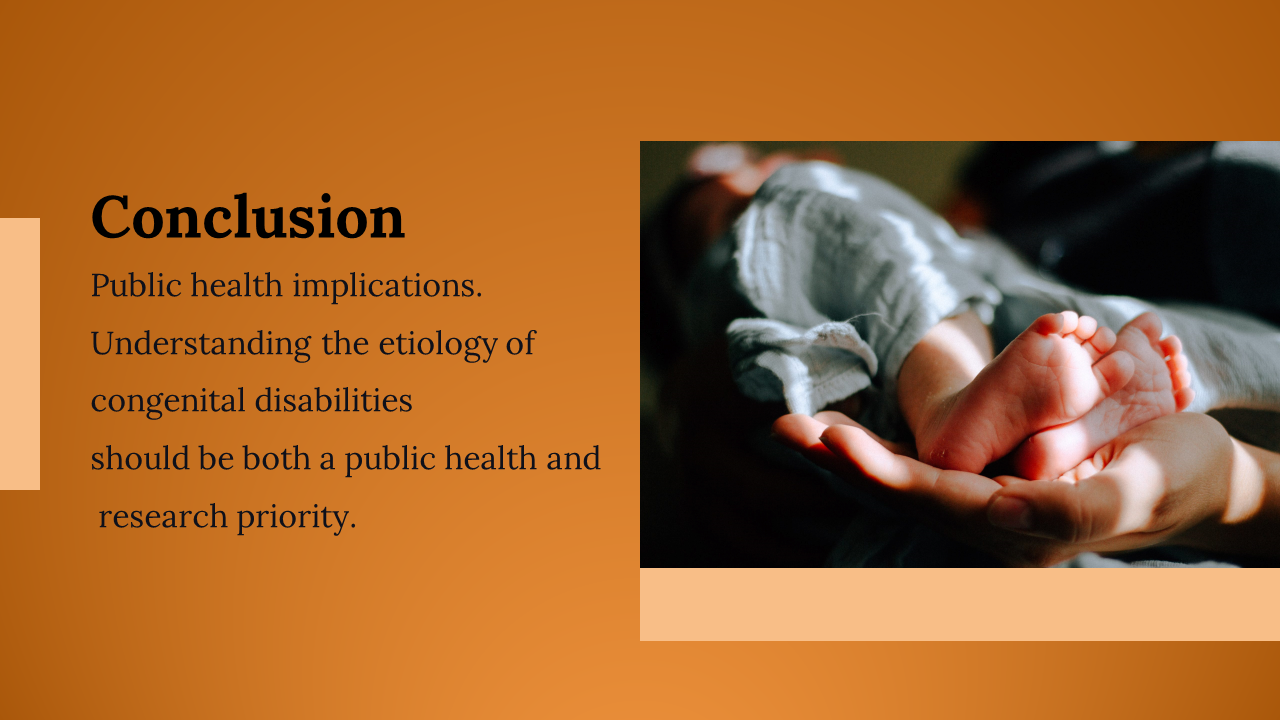 Conclusion

Public health implications.
Understanding the etiology of congenital disabilities should be both a public health and research priority.